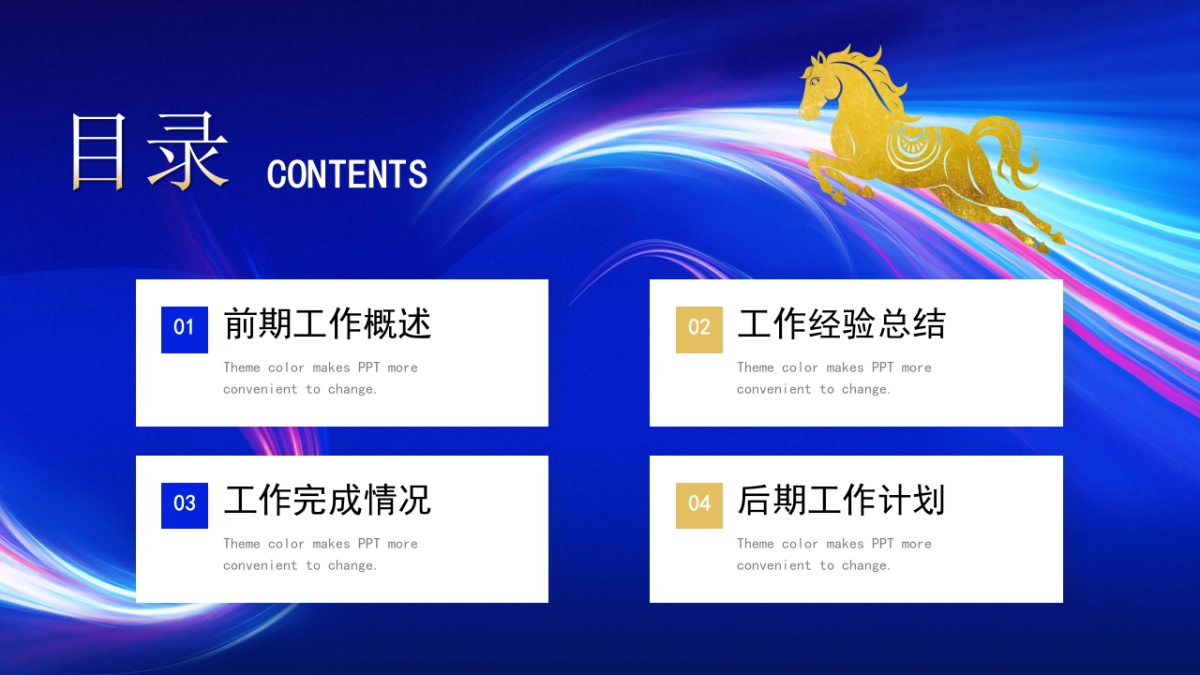 目录 CONTENTS

01 前期工作概述

Theme color makes PPT more convenient to change.

02 工作经验总结

Theme color makes PPT more convenient to change.

03 工作完成情况

Theme color makes PPT more convenient to change.

04 后期工作计划

Theme color makes PPT more convenient to change.